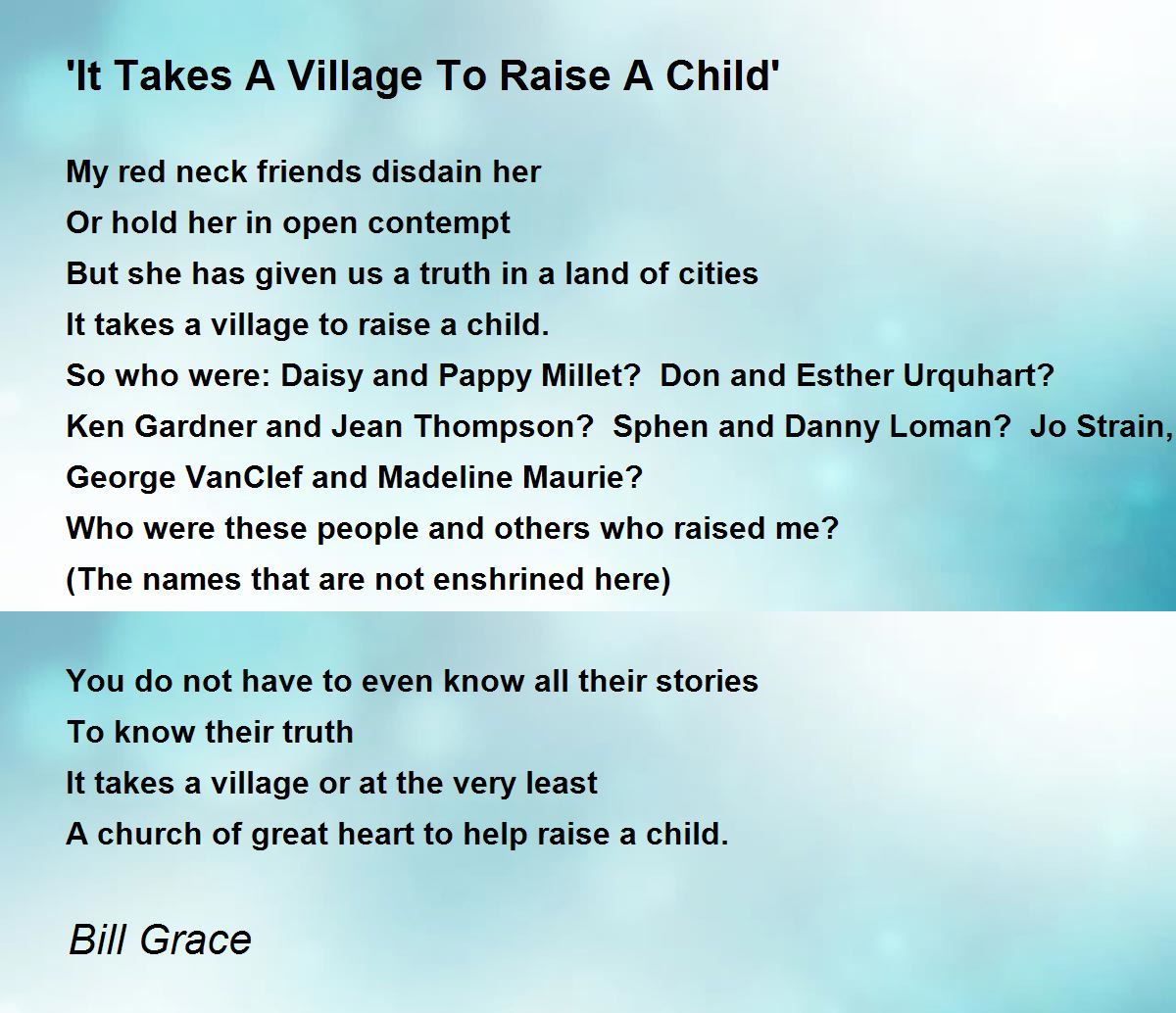 'It Takes A Village To Raise A Child'

My red neck friends disdain her
Or hold her in open contempt
But she has given us a truth in a land of cities
It takes a village to raise a child.
So who were: Daisy and Pappy Millet?  Don and Esther Urquhart?
Ken Gardner and Jean Thompson?  Sphen and Danny Loman?  Jo Strain,
George VanClef and Madeline Maurie?
Who were these people and others who raised me?
(The names that are not enshrined here)

You do not have to even know all their stories
To know their truth
It takes a village or at the very least
A church of great heart to help raise a child.

Bill Grace